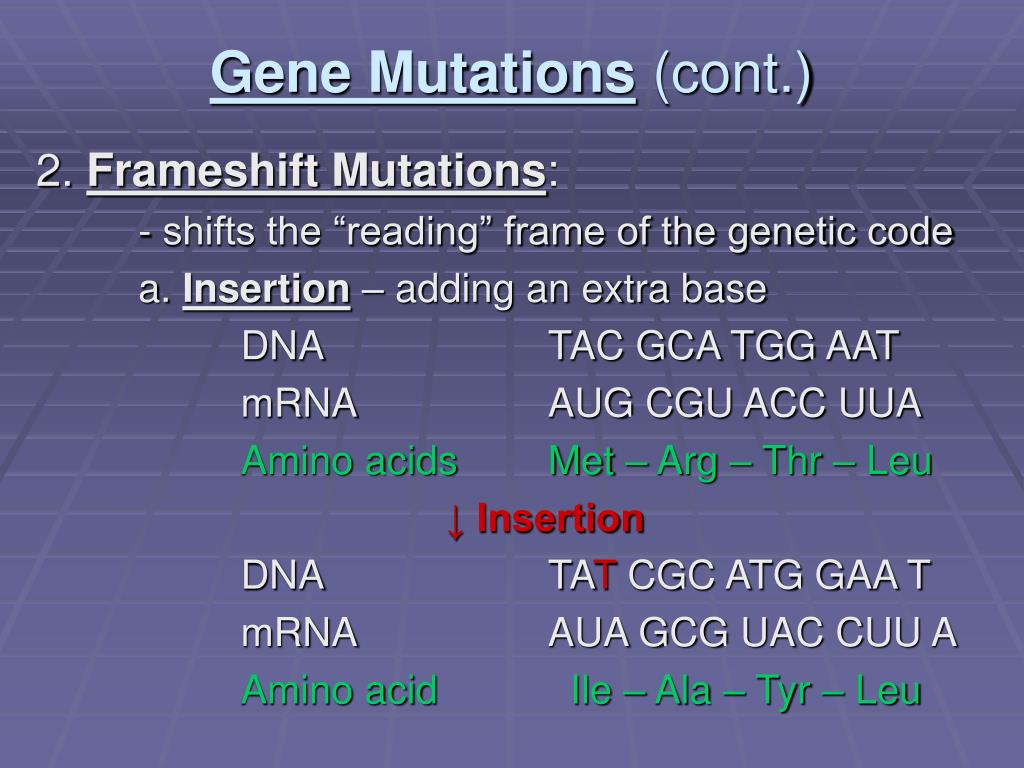 Gene Mutations (cont.)

2. Frameshift Mutations:

- shifts the “reading” frame of the genetic code

a. Insertion – adding an extra base

DNA TAC GCA TGG AAT

mRNA AUG CGU ACC UUA

Amino acids Met – Arg – Thr – Leu

↓ Insertion

DNA TAT CGC ATG GAA T

mRNA AUA GCG UAC CUU A

Amino acid Ile – Ala – Tyr – Leu